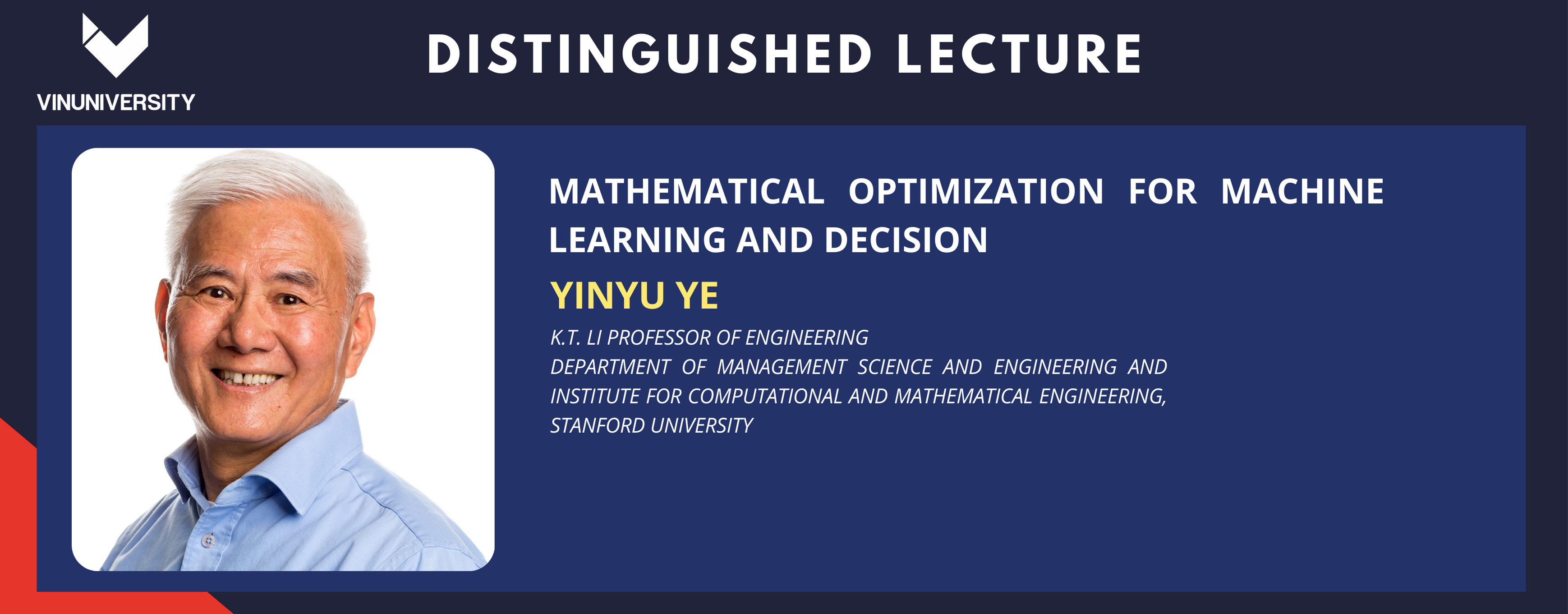 VINUNIVERSITY

DISTINGUISHED LECTURE

MATHEMATICAL OPTIMIZATION FOR MACHINE LEARNING AND DECISION

YINYU YE

K.T. LI PROFESSOR OF ENGINEERING
DEPARTMENT OF MANAGEMENT SCIENCE AND ENGINEERING AND INSTITUTE FOR COMPUTATIONAL AND MATHEMATICAL ENGINEERING, STANFORD UNIVERSITY